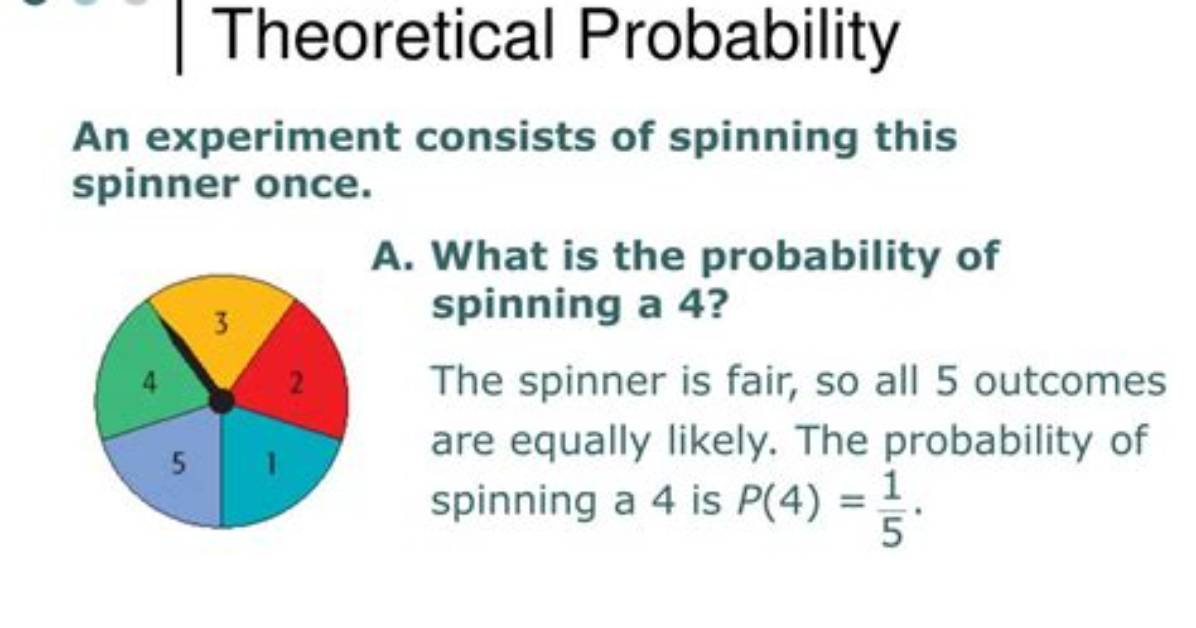 Theoretical Probability

An experiment consists of spinning this spinner once.

3
4
2
5
1

A. What is the probability of spinning a 4?

The spinner is fair, so all 5 outcomes are equally likely. The probability of spinning a 4 is $P(4) = \frac{1}{5}$.